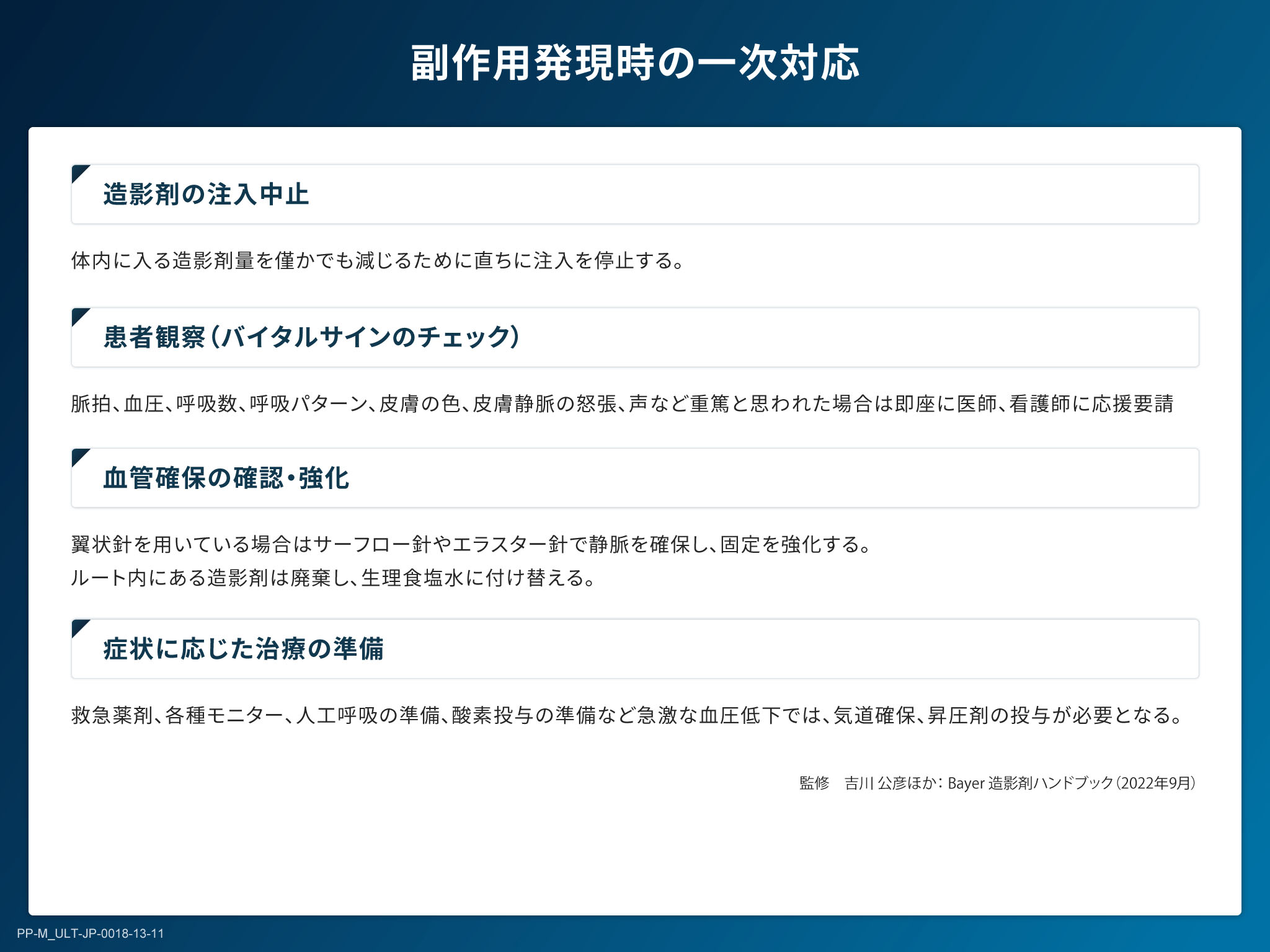 副作用発現時の一次対応

造影剤の注入中止

体内に入る造影剤量を僅かでも減じるために直ちに注入を停止する。

患者観察（バイタルサインのチェック）

脈拍、血圧、呼吸数、呼吸パターン、皮膚の色、皮膚静脈の怒張、声など重篤と思われた場合は即座に医師、看護師に応援要請

血管確保の確認・強化

翼状針を用いている場合はサーフロー針やエラスター針で静脈を確保し、固定を強化する。
ルート内にある造影剤は廃棄し、生理食塩水に付け替える。

症状に応じた治療の準備

救急薬剤、各種モニター、人工呼吸の準備、酸素投与の準備など急激な血圧低下では、気道確保、昇圧剤の投与が必要となる。

監修　吉川 公彦ほか：Bayer 造影剤ハンドブック（2022年9月）

PP-M_ULT-JP-0018-13-11